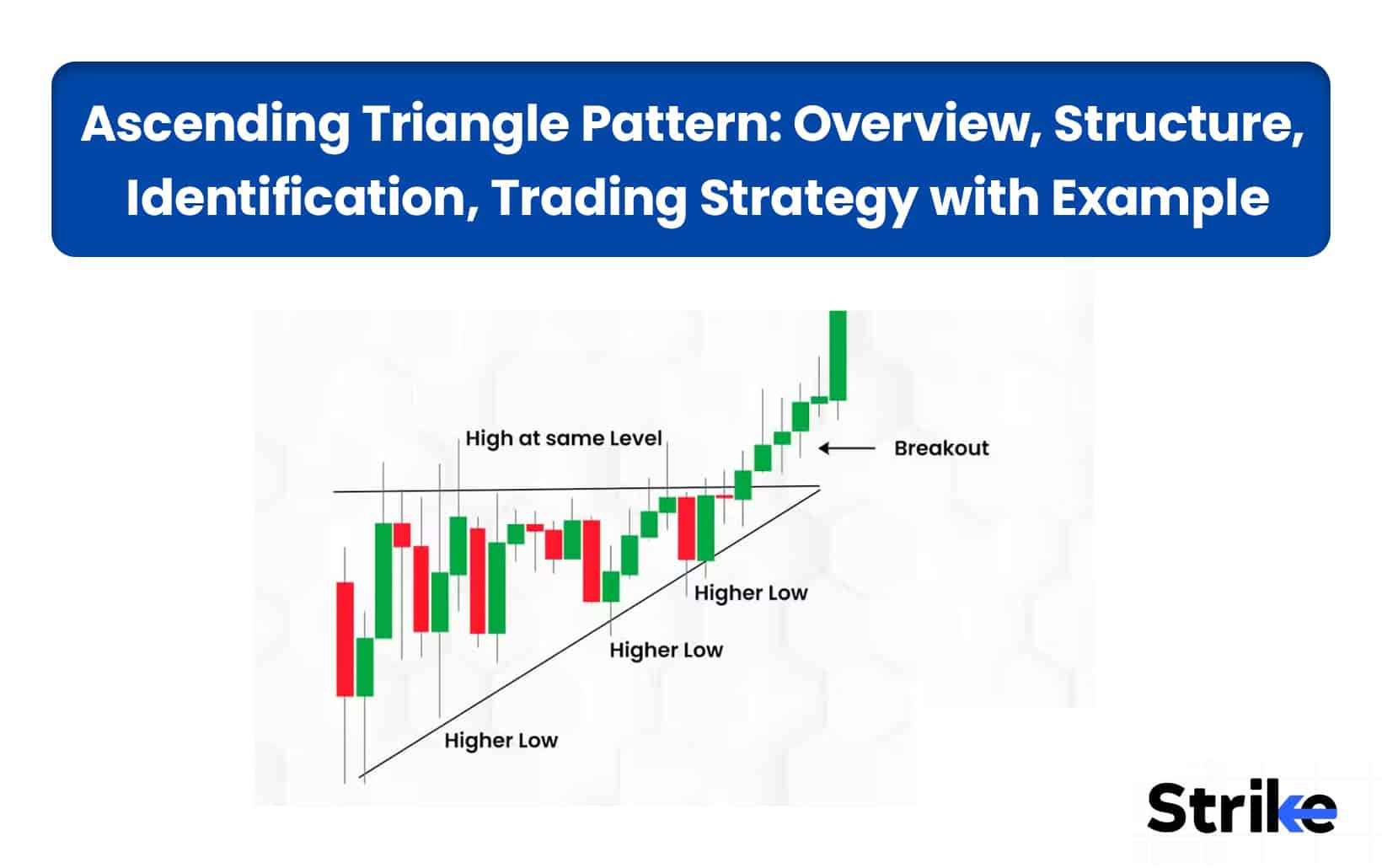 Ascending Triangle Pattern: Overview, Structure, Identification, Trading Strategy with Example

High at same Level

Breakout

Higher Low

Higher Low

Higher Low

Strike